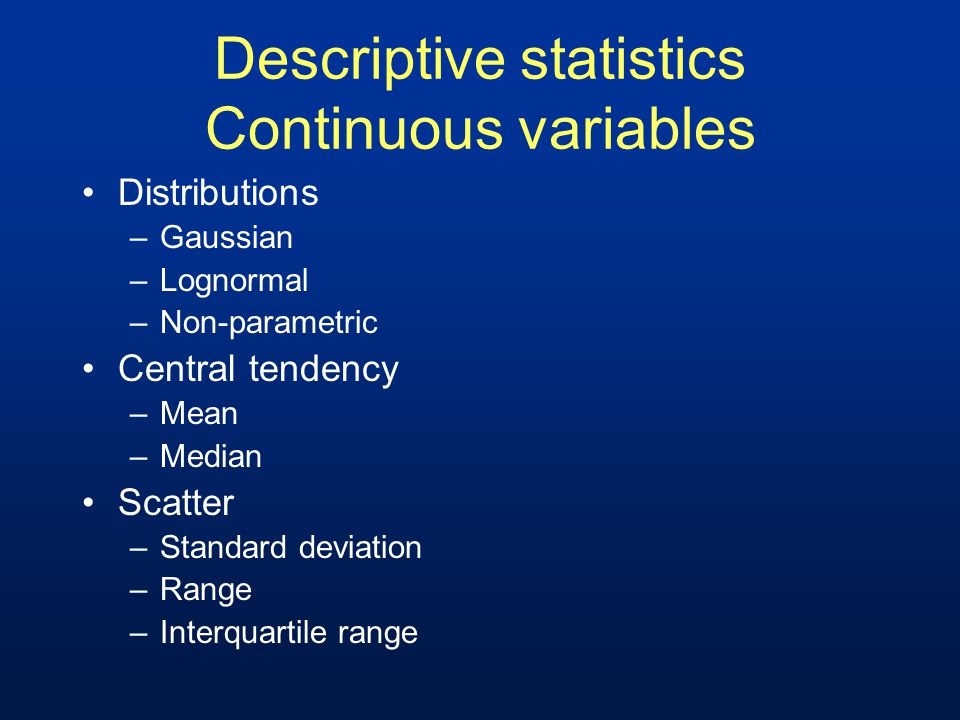 Descriptive statistics
Continuous variables

• Distributions
– Gaussian
– Lognormal
– Non-parametric
• Central tendency
– Mean
– Median
• Scatter
– Standard deviation
– Range
– Interquartile range